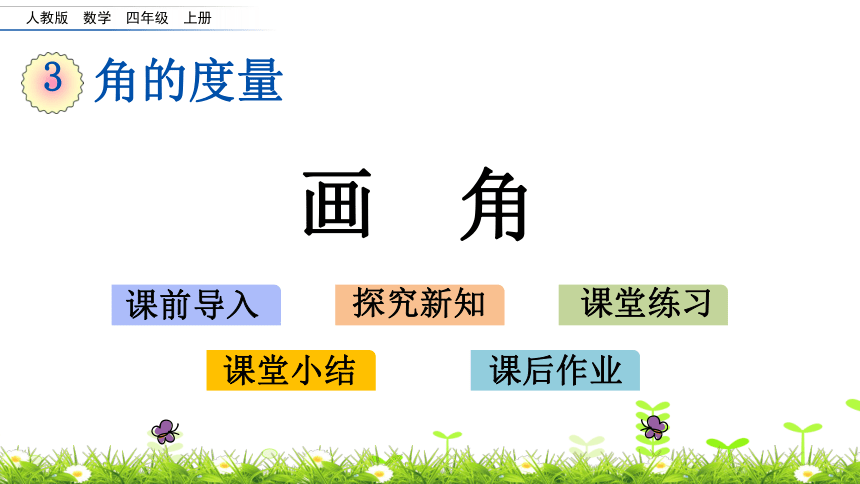 人教版 数学 四年级 上册

3 角的度量

画 角

课前导入

探究新知

课堂练习

课堂小结

课后作业